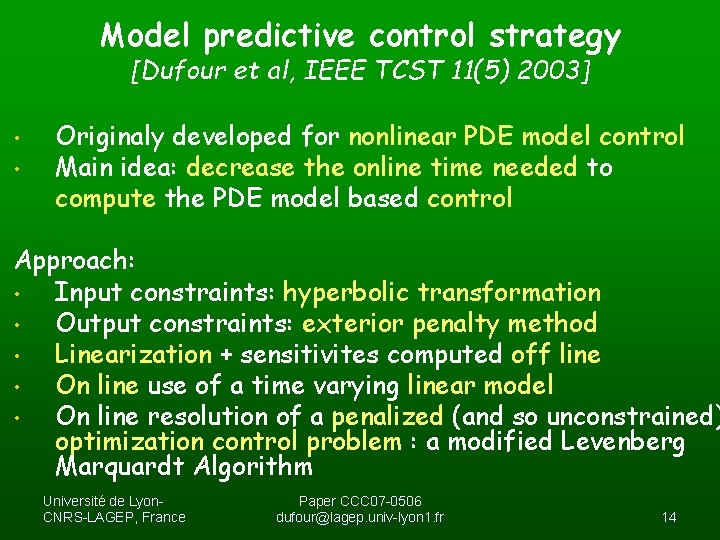 Model predictive control strategy
[Dufour et al, IEEE TCST 11(5) 2003]

• Originaly developed for nonlinear PDE model control
• Main idea: decrease the online time needed to compute the PDE model based control

Approach:
• Input constraints: hyperbolic transformation
• Output constraints: exterior penalty method
• Linearization + sensitivites computed off line
• On line use of a time varying linear model
• On line resolution of a penalized (and so unconstrained) optimization control problem : a modified Levenberg Marquardt Algorithm

Université de Lyon-
CNRS-LAGEP, France

Paper CCC07-0506
dufour@lagep.univ-lyon1.fr

14